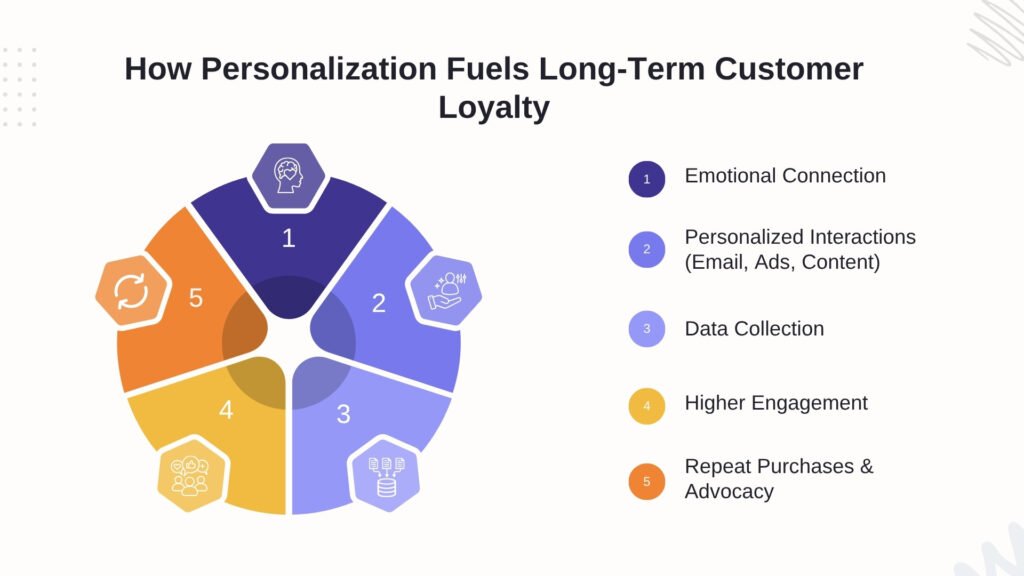 How Personalization Fuels Long-Term Customer Loyalty

1

2

3

4

5

1 Emotional Connection

2 Personalized Interactions (Email, Ads, Content)

3 Data Collection

4 Higher Engagement

5 Repeat Purchases & Advocacy